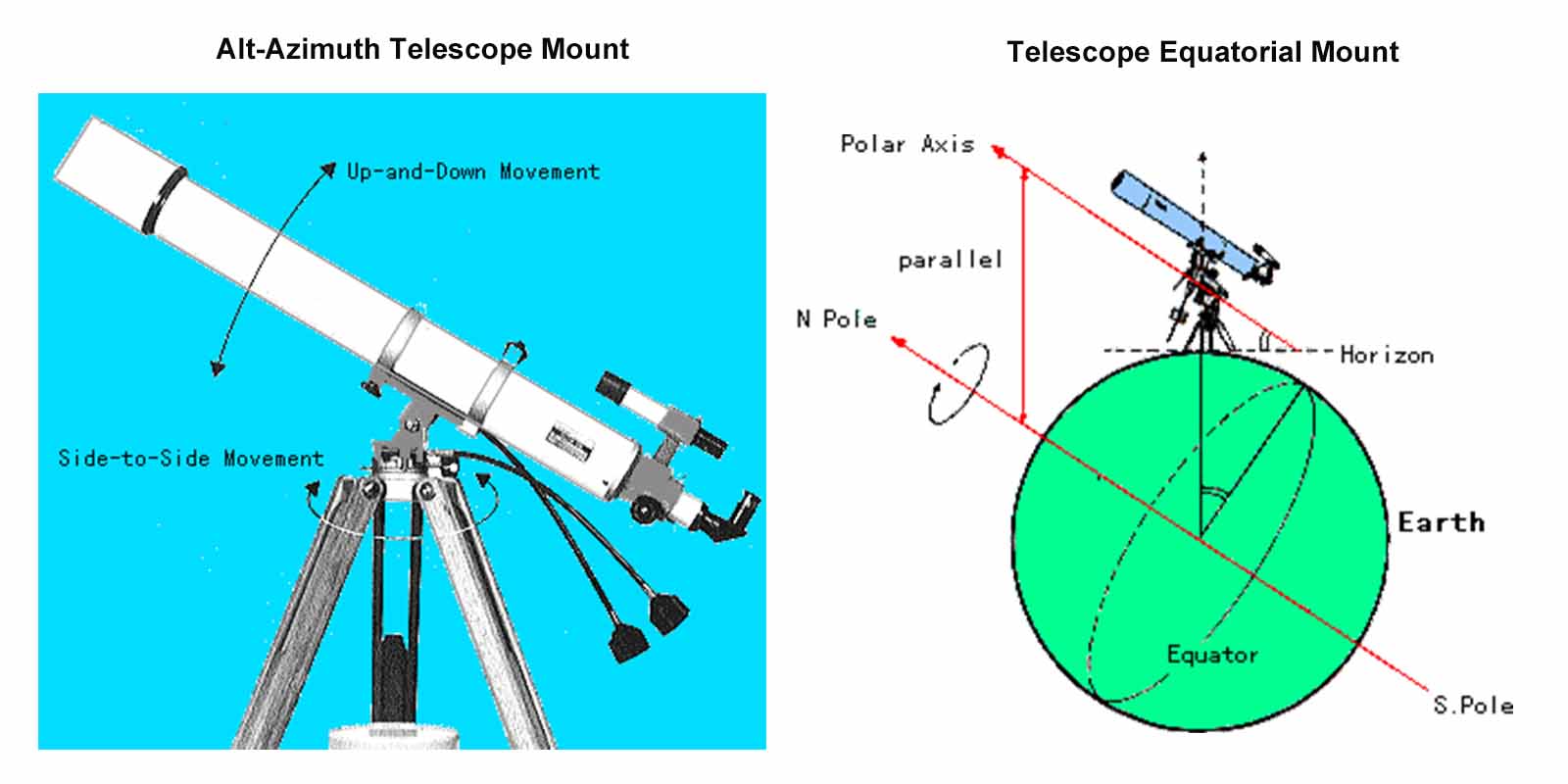 Alt-Azimuth Telescope Mount

Up-and-Down Movement

Side-to-Side Movement

Telescope Equatorial Mount

Polar Axis

parallel

N Pole

Horizon

Earth

Equator

S.Pole